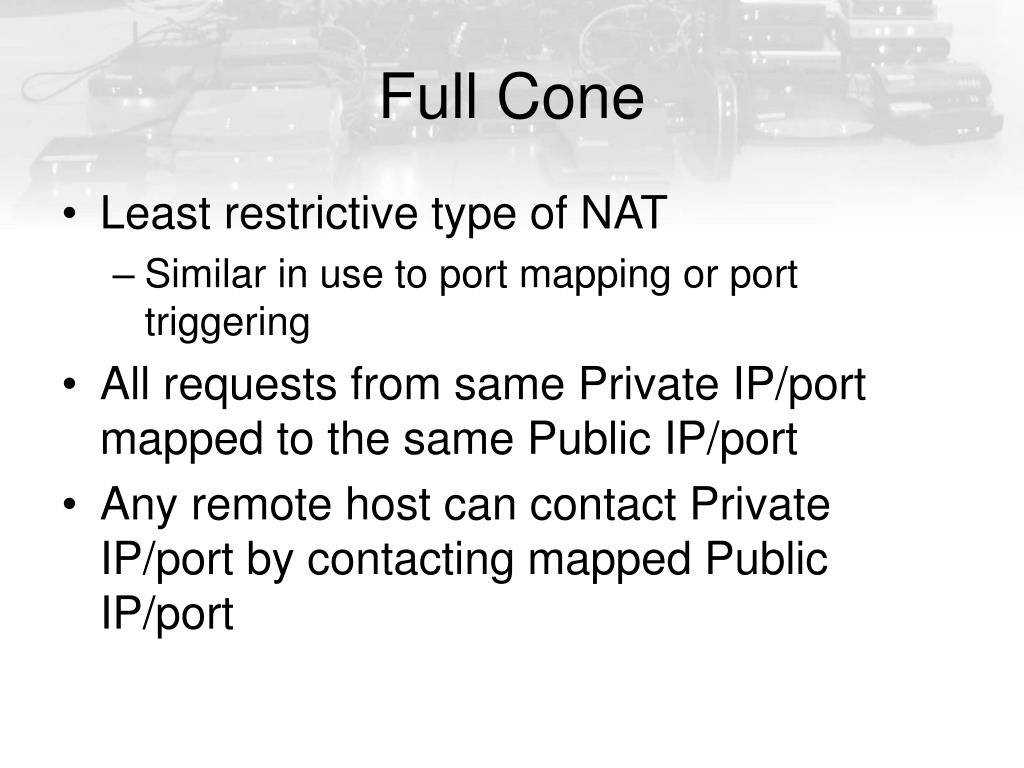 Full Cone

• Least restrictive type of NAT
  – Similar in use to port mapping or port triggering
• All requests from same Private IP/port mapped to the same Public IP/port
• Any remote host can contact Private IP/port by contacting mapped Public IP/port